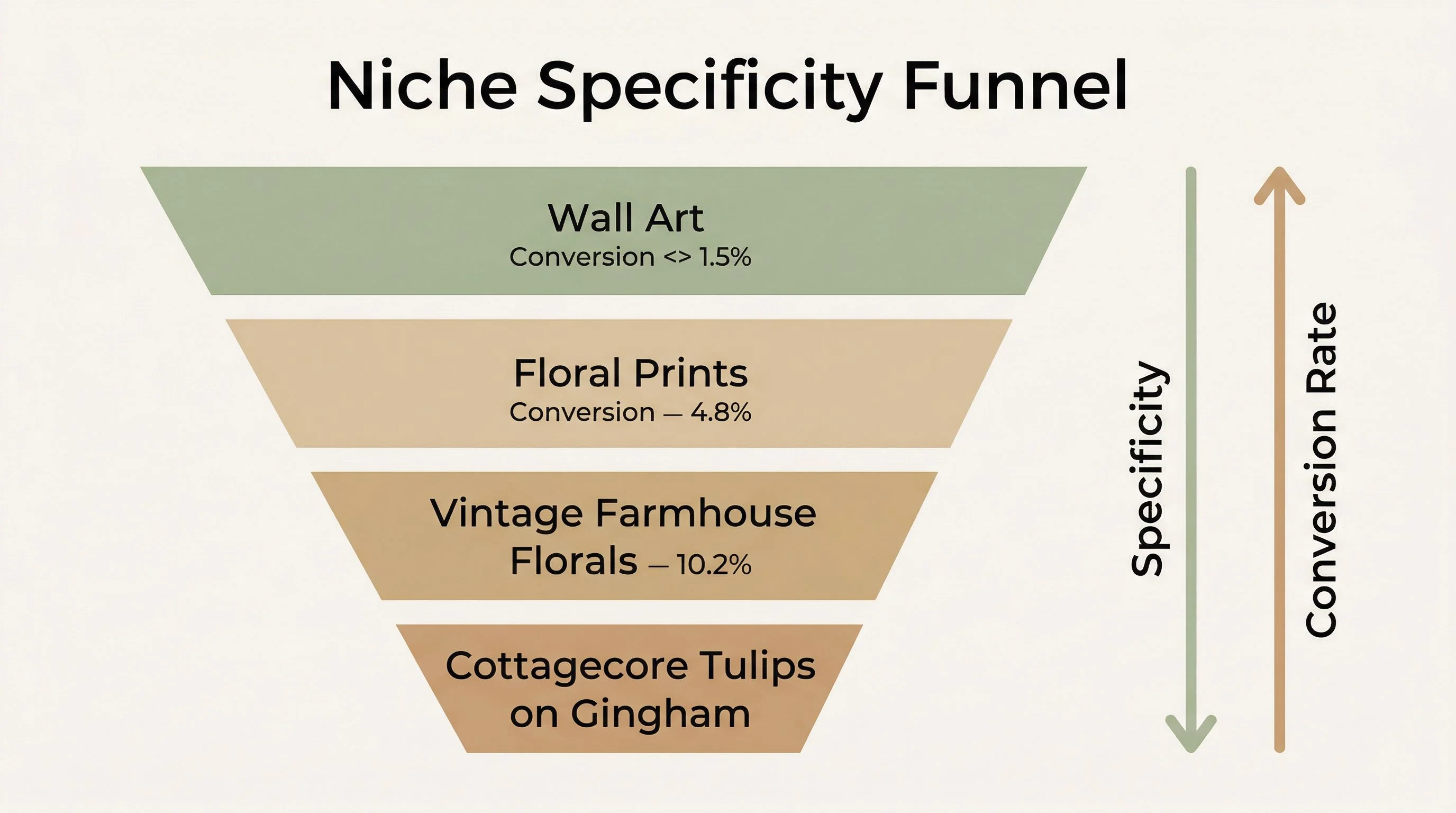 Niche Specificity Funnel

Wall Art
Conversion <> 1.5%

Floral Prints
Conversion — 4.8%

Vintage Farmhouse Florals — 10.2%

Cottagecore Tulips on Gingham

Specificity

Conversion Rate